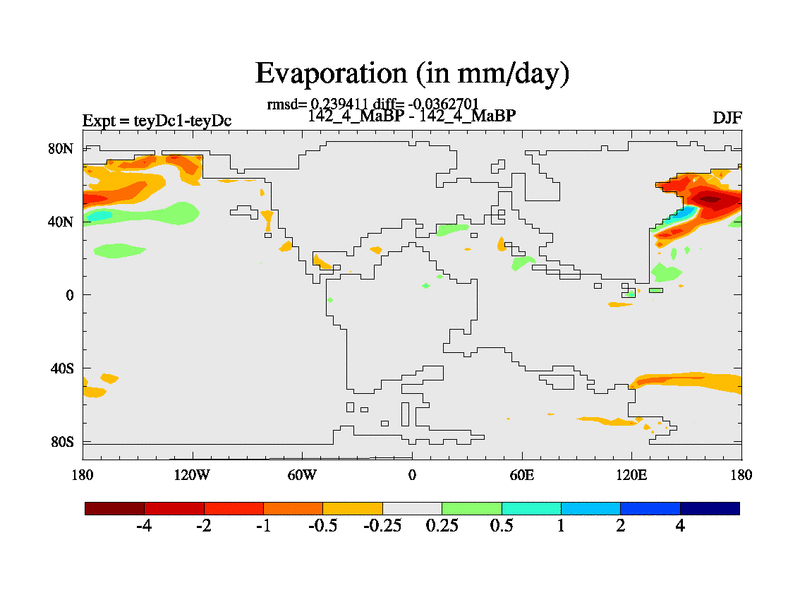 Evaporation (in mm/day)

rmsd= 0.239411 diff= -0.0362701
Expt = teyDc1-teyDc
142_4_MaBP - 142_4_MaBP
DJF

80N
40N
0
40S
80S

180
120W
60W
0
60E
120E
180

-4
-2
-1
-0.5
-0.25
0.25
0.5
1
2
4